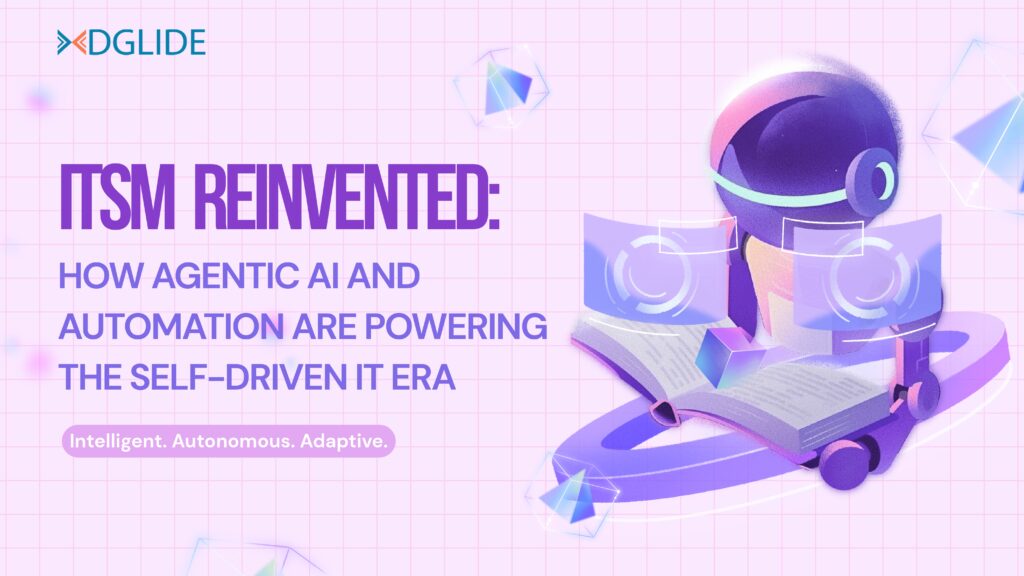 DGLIDE

ITSM REINVENTED:

HOW AGENTIC AI AND AUTOMATION ARE POWERING THE SELF-DRIVEN IT ERA

Intelligent. Autonomous. Adaptive.